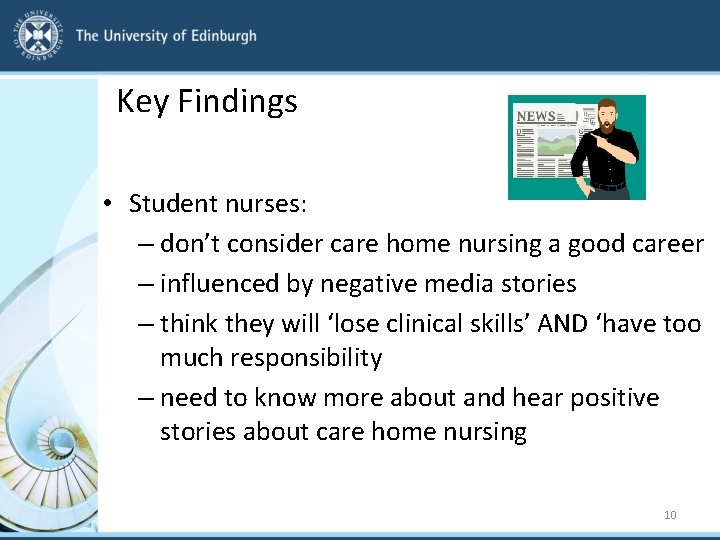 THE UNIVERSITY OF EDINBURGH

The University of Edinburgh

Key Findings

NEWS

• Student nurses:
– don't consider care home nursing a good career
– influenced by negative media stories
– think they will 'lose clinical skills' AND 'have too much responsibility
– need to know more about and hear positive stories about care home nursing

10